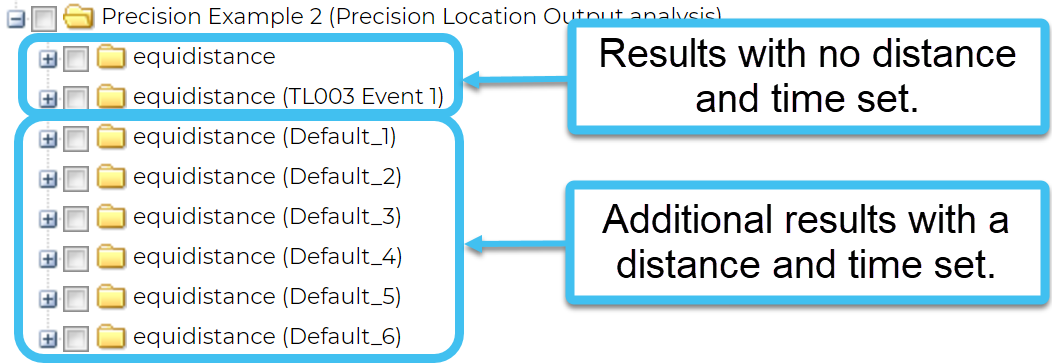 Precision Example 2 (Precision Location Output analysis)
equidistance
equidistance (TL003 Event 1)
equidistance (Default_1)
equidistance (Default_2)
equidistance (Default_3)
equidistance (Default_4)
equidistance (Default_5)
equidistance (Default_6)

Results with no distance and time set.

Additional results with a distance and time set.